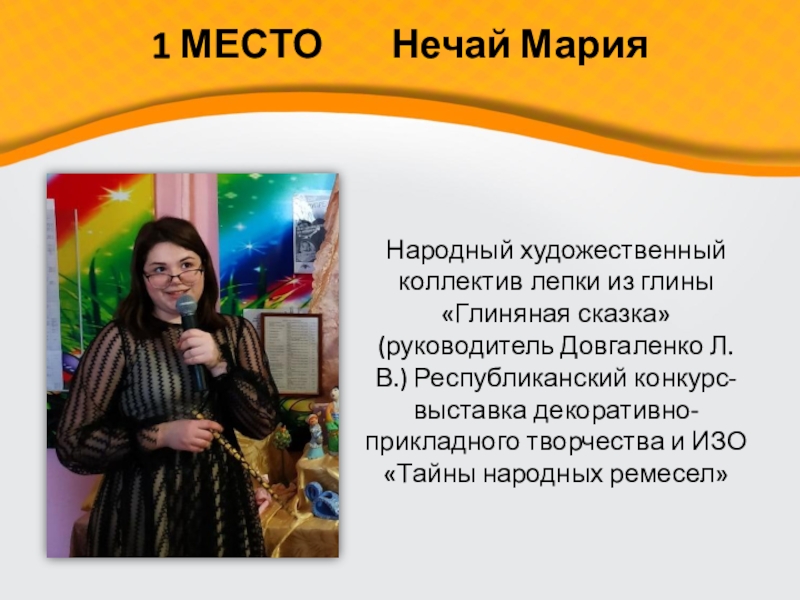 1 МЕСТО Нечай Мария

Народный художественный коллектив лепки из глины «Глиняная сказка» (руководитель Довгаленко Л. В.) Республиканский конкурс-выставка декоративно-прикладного творчества и ИЗО «Тайны народных ремесел»